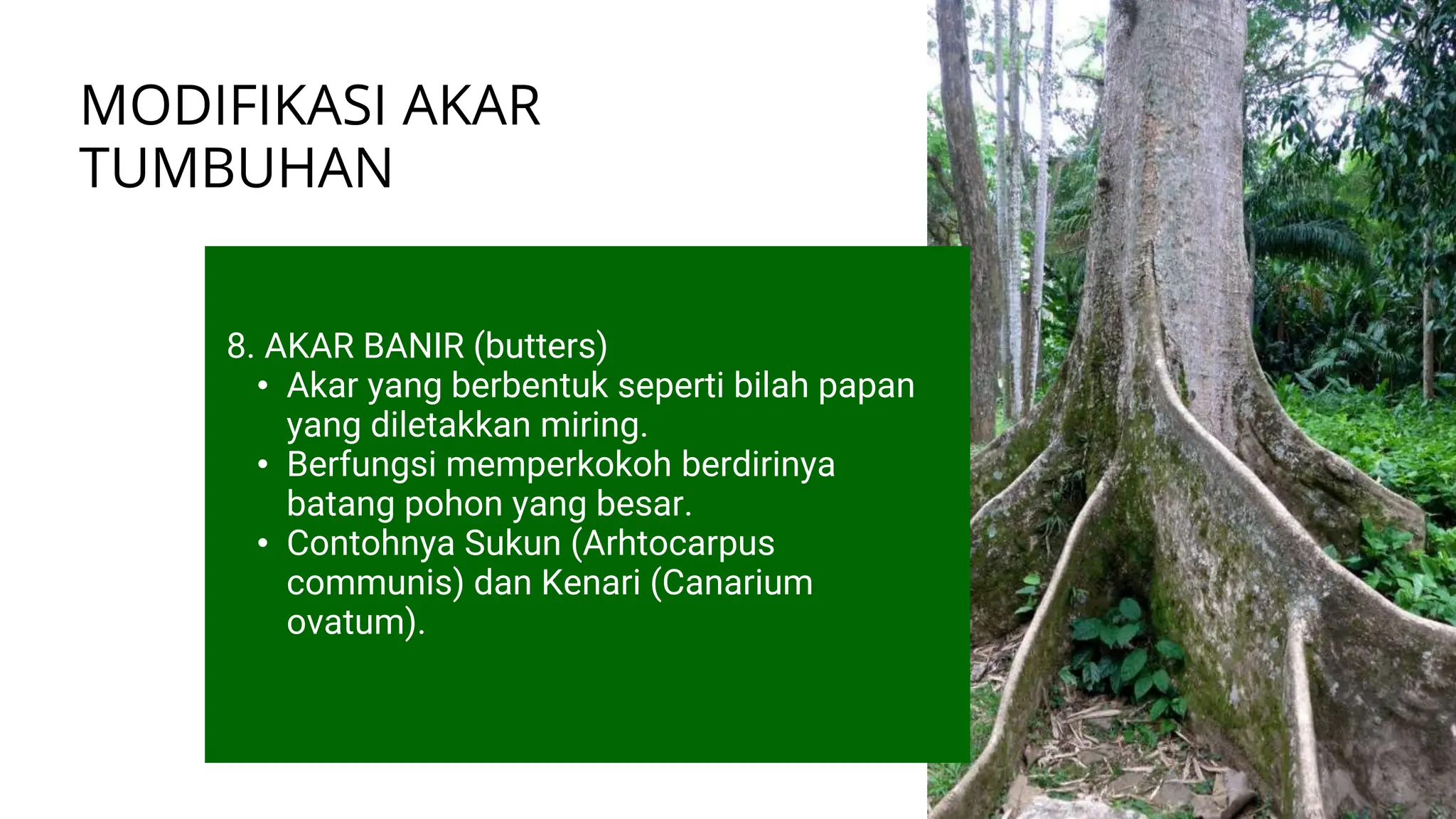 MODIFIKASI AKAR TUMBUHAN

8. AKAR BANIR (butters)
• Akar yang berbentuk seperti bilah papan yang diletakkan miring.
• Berfungsi memperkokoh berdirinya batang pohon yang besar.
• Contohnya Sukun (Arhtocarpus communis) dan Kenari (Canarium ovatum).